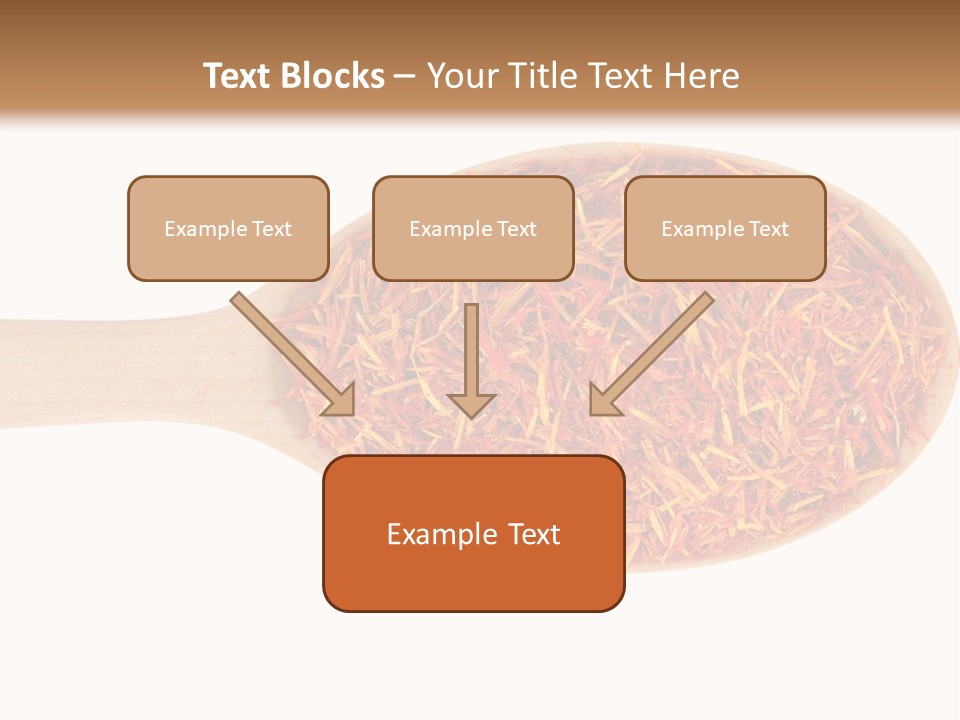 Text Blocks – Your Title Text Here

Example Text

Example Text

Example Text

Example Text